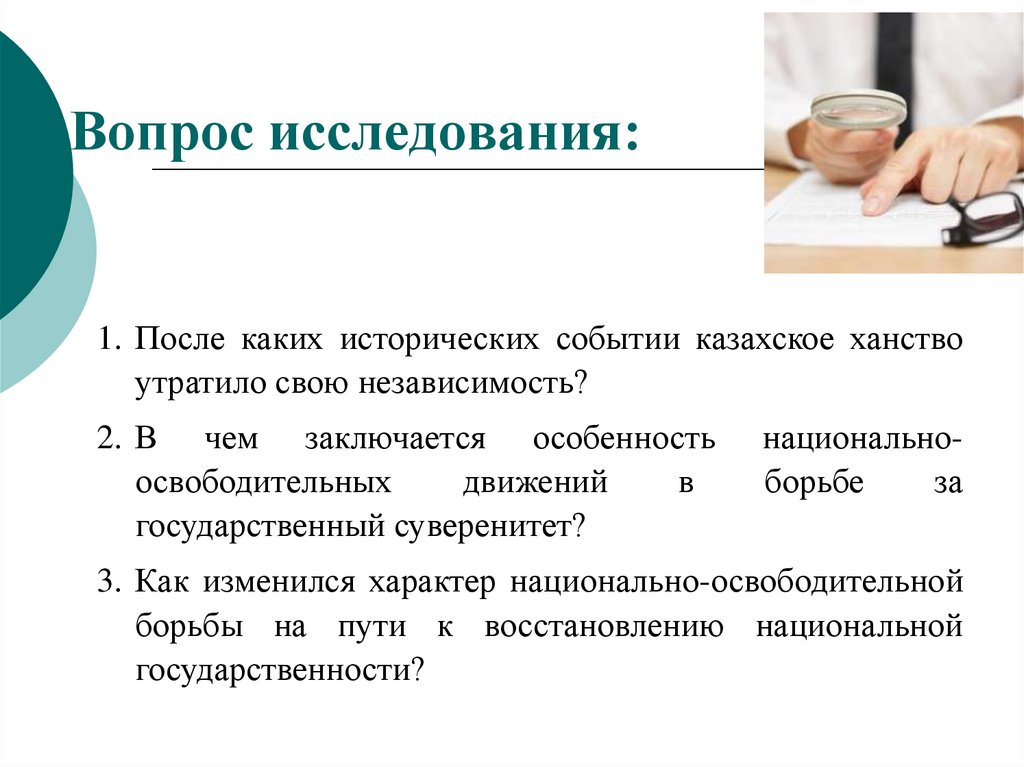 Вопрос исследования:

1. После каких исторических событии казахское ханство утратило свою независимость?

2. В чем заключается особенность национально-освободительных движений в борьбе за государственный суверенитет?

3. Как изменился характер национально-освободительной борьбы на пути к восстановлению национальной государственности?